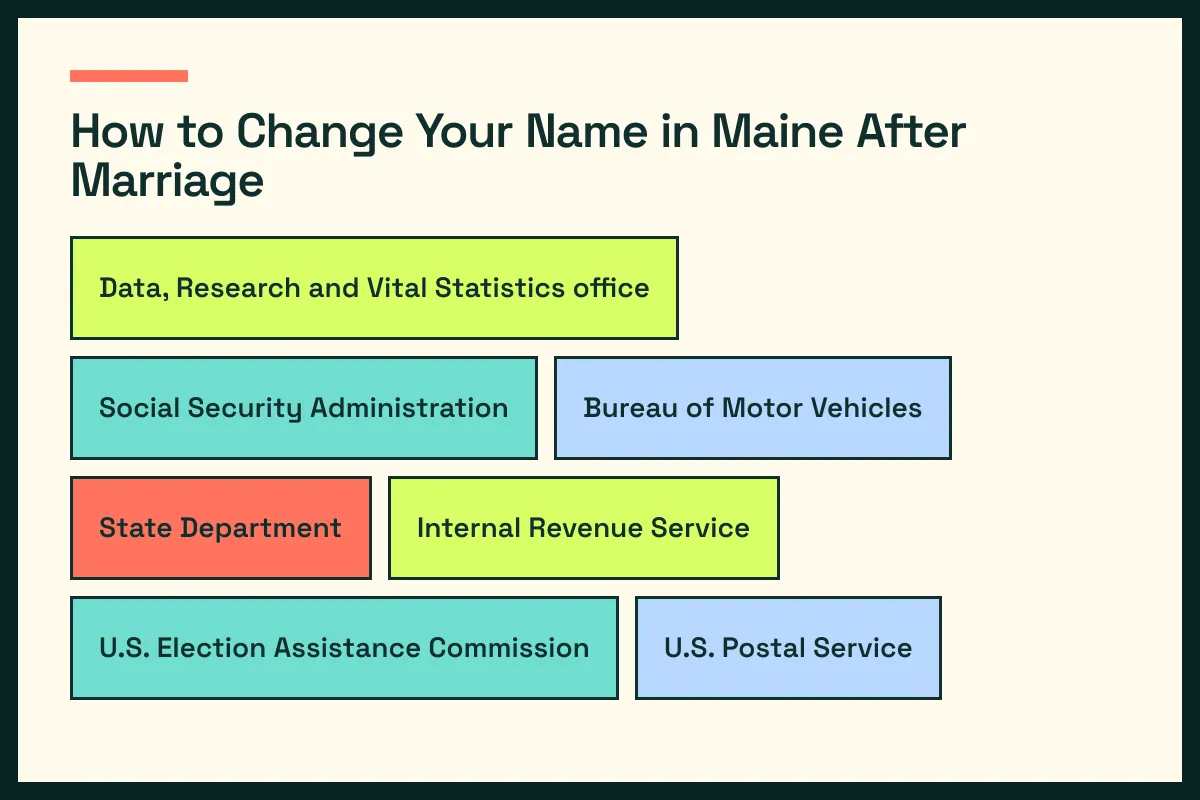 How to Change Your Name in Maine After Marriage

Data, Research and Vital Statistics office

Social Security Administration

Bureau of Motor Vehicles

State Department

Internal Revenue Service

U.S. Election Assistance Commission

U.S. Postal Service